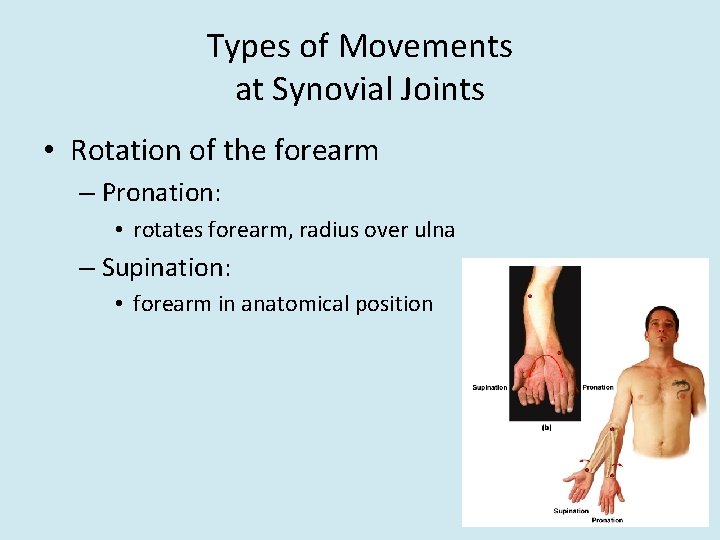 Types of Movements at Synovial Joints

• Rotation of the forearm

– Pronation:

• rotates forearm, radius over ulna

– Supination:

• forearm in anatomical position

Supination

Pronation

(b)

Supination

Pronation